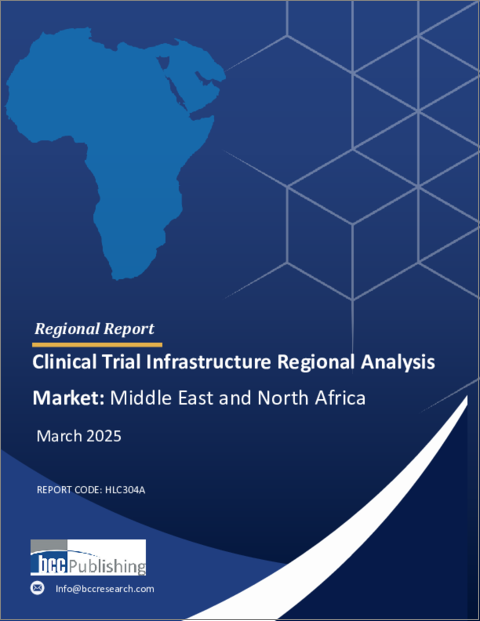 Regional Report

Clinical Trial Infrastructure Regional Analysis

Market: Middle East and North Africa

March 2025

REPORT CODE: HLC304A

bcc Publishing

Info@bccresearch.com